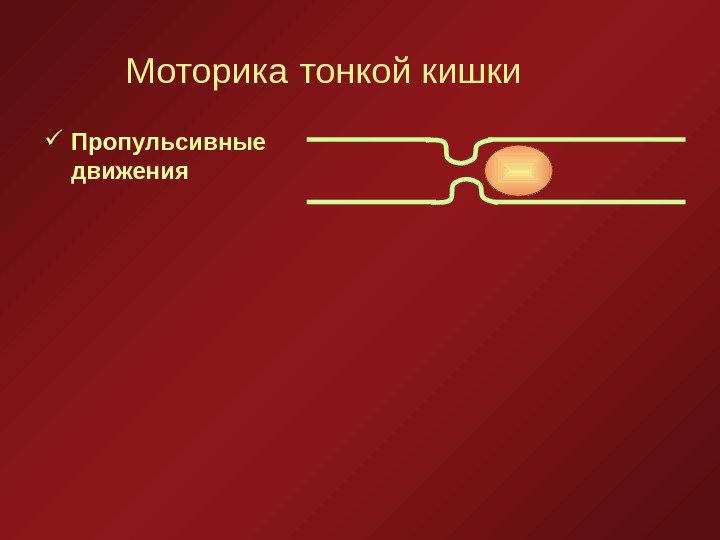 Моторика тонкой кишки

✓ Пропульсивные движения